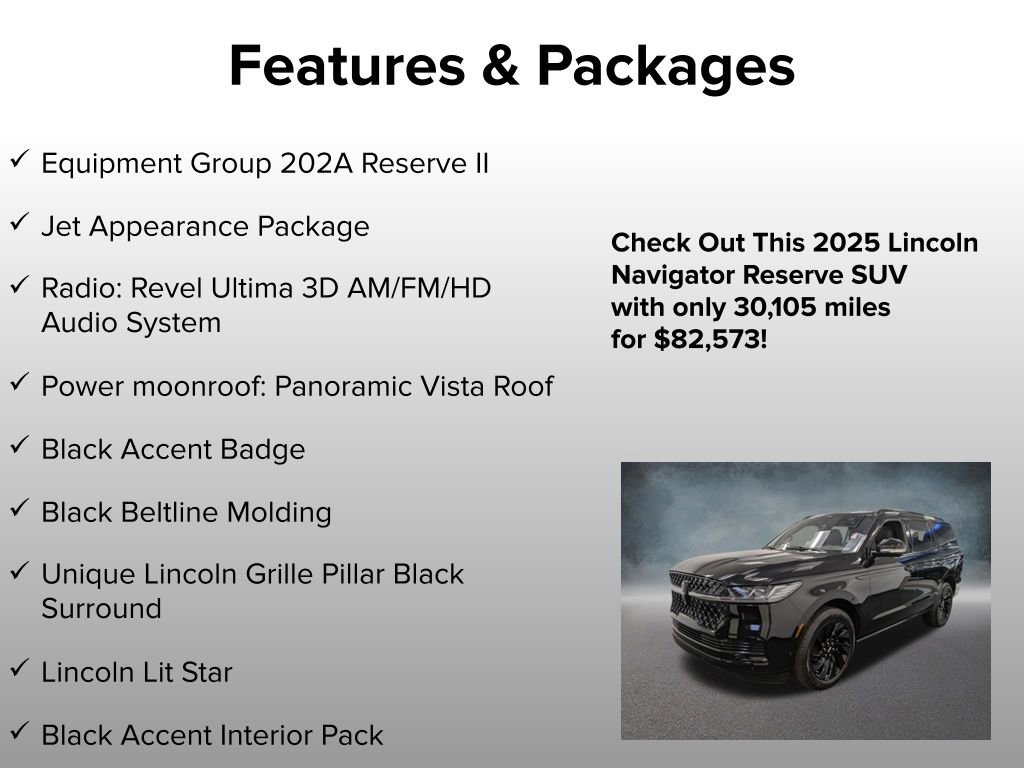 Features & Packages

✓ Equipment Group 202A Reserve II

✓ Jet Appearance Package

✓ Radio: Revel Ultima 3D AM/FM/HD Audio System

✓ Power moonroof: Panoramic Vista Roof

✓ Black Accent Badge

✓ Black Beltline Molding

✓ Unique Lincoln Grille Pillar Black Surround

✓ Lincoln Lit Star

✓ Black Accent Interior Pack

Check Out This 2025 Lincoln Navigator Reserve SUV with only 30,105 miles for $82,573!